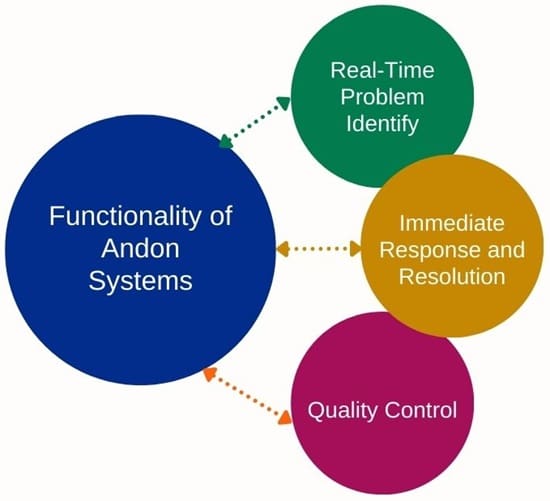 Functionality of Andon Systems

Real-Time Problem Identify

Immediate Response and Resolution

Quality Control